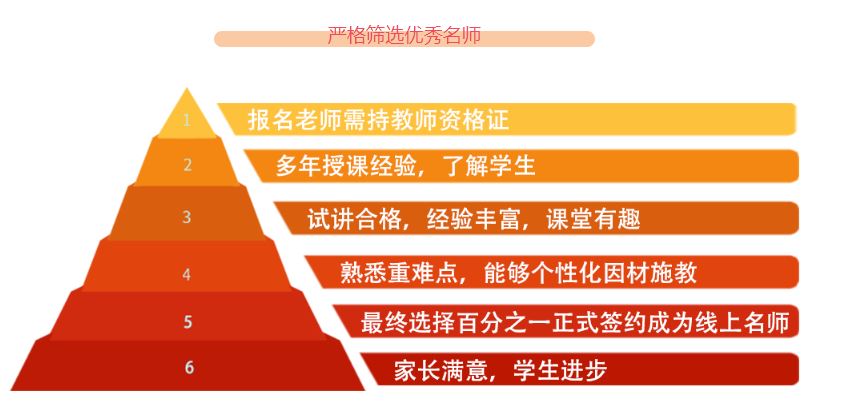 严格筛选优秀名师

1 报名老师需持教师资格证

2 多年授课经验，了解学生

3 试讲合格，经验丰富，课堂有趣

4 熟悉重难点，能够个性化因材施教

5 最终选择百分之一正式签约成为线上名师

6 家长满意，学生进步